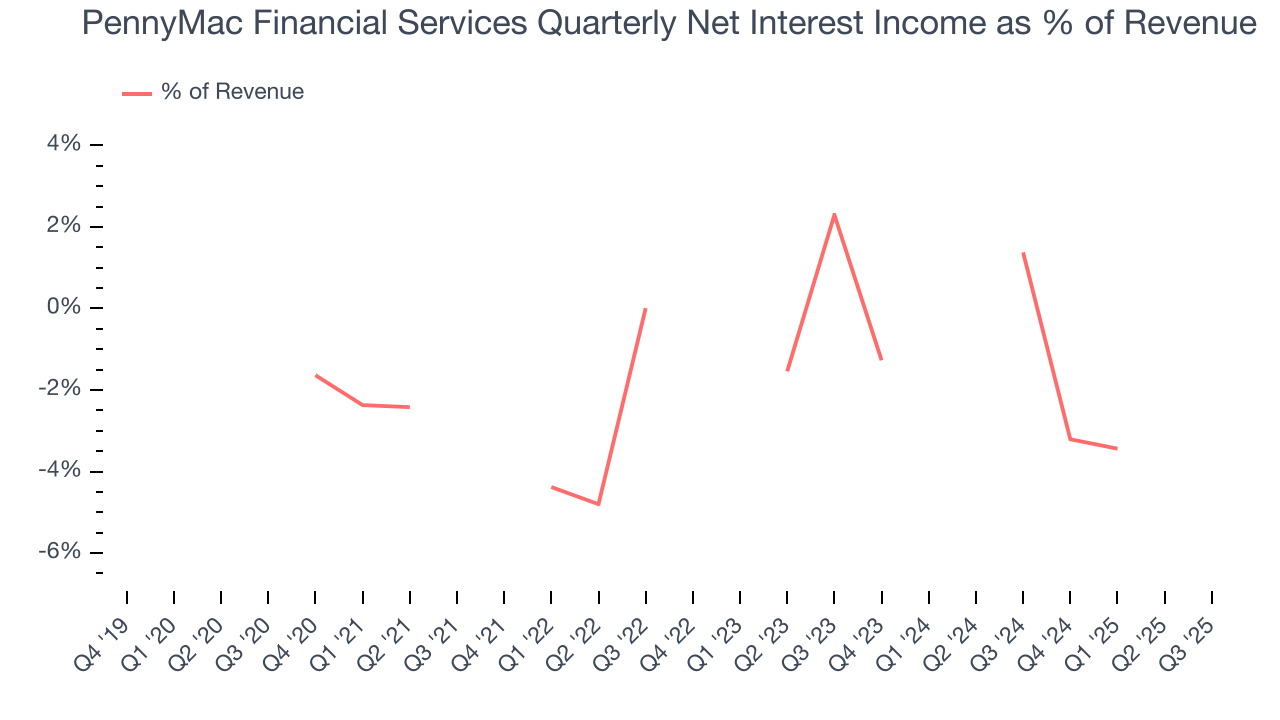 PennyMac Financial Services Quarterly Net Interest Income as % of Revenue

% of Revenue

4%
2%
0%
-2%
-4%
-6%

Q4 '19
Q1 '20
Q2 '20
Q3 '20
Q4 '20
Q1 '21
Q2 '21
Q3 '21
Q4 '21
Q1 '22
Q2 '22
Q3 '22
Q4 '22
Q1 '23
Q2 '23
Q3 '23
Q4 '23
Q1 '24
Q2 '24
Q3 '24
Q4 '24
Q1 '25
Q2 '25
Q3 '25